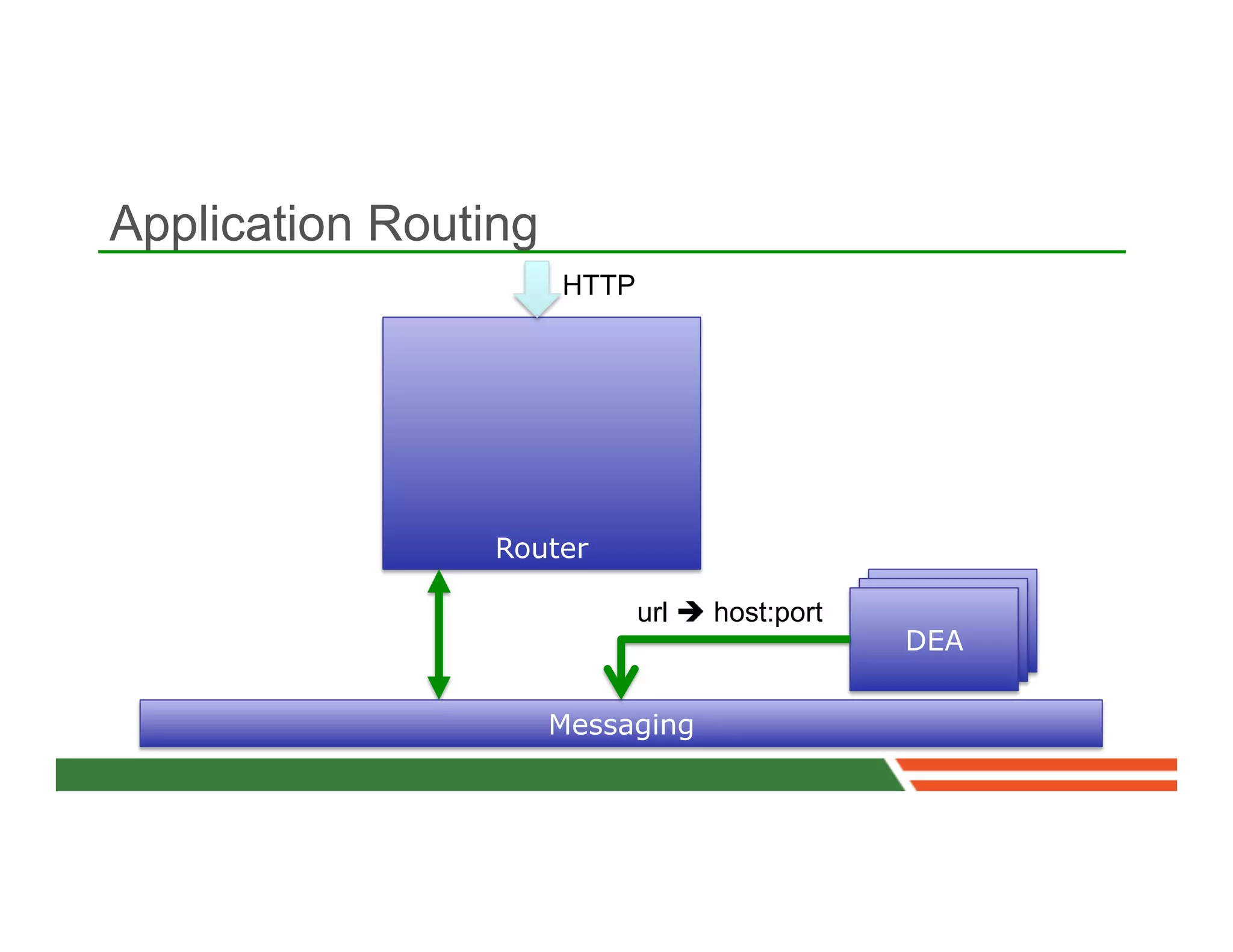 Application Routing

HTTP

Router

url ➔ host:port

DEA

Messaging